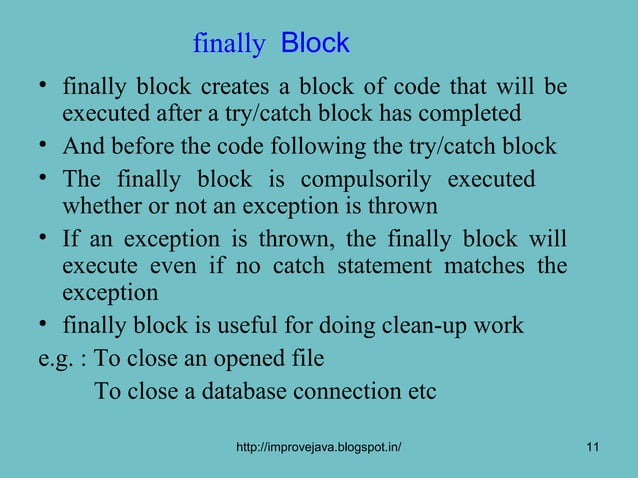 finally Block

• finally block creates a block of code that will be executed after a try/catch block has completed
• And before the code following the try/catch block
• The finally block is compulsorily executed whether or not an exception is thrown
• If an exception is thrown, the finally block will execute even if no catch statement matches the exception
• finally block is useful for doing clean-up work

e.g. : To close an opened file
To close a database connection etc

http://improvejava.blogspot.in/

11